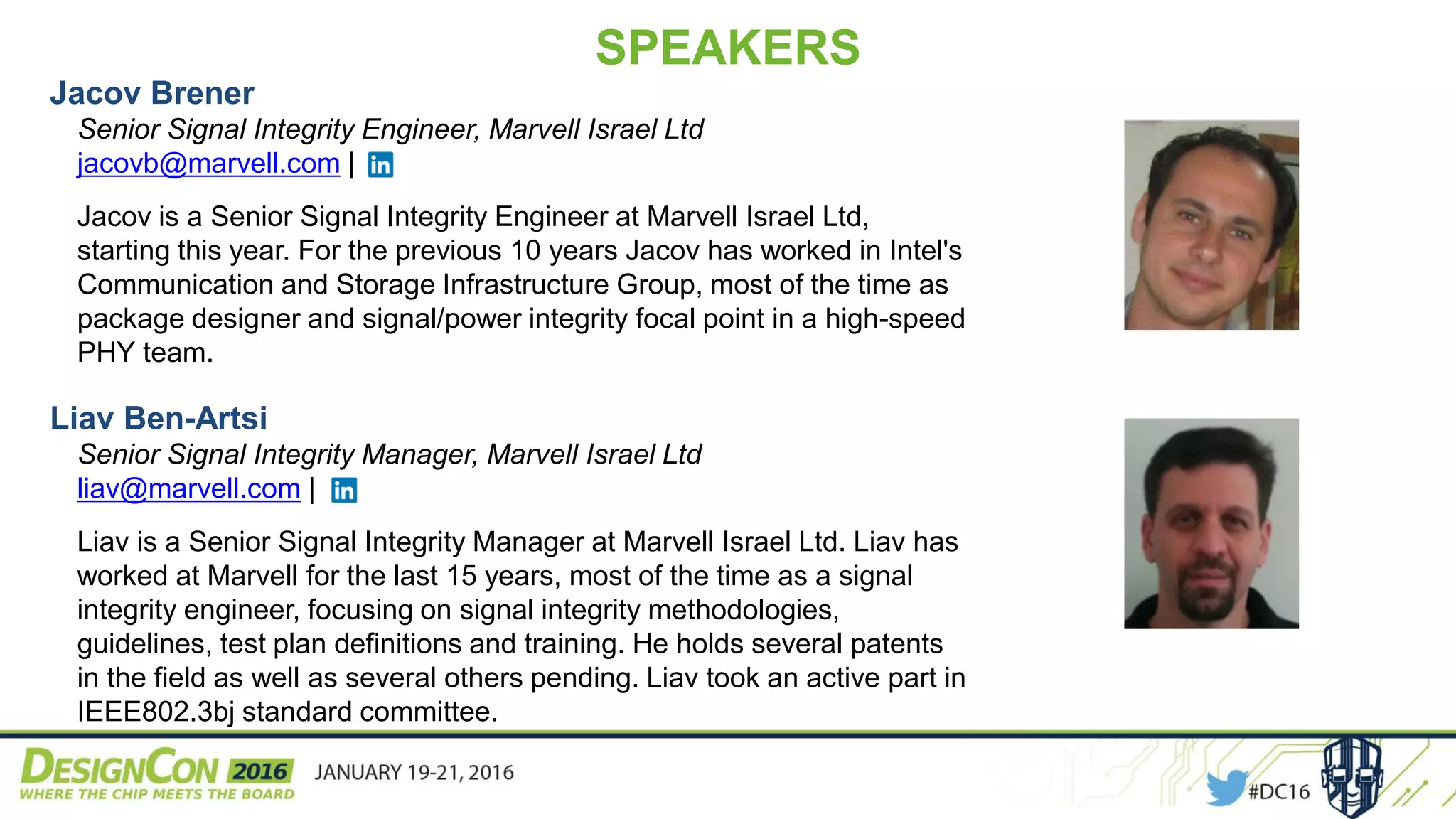 SPEAKERS

Jacov Brener

Senior Signal Integrity Engineer, Marvell Israel Ltd

jacovb@marvell.com | in

Jacov is a Senior Signal Integrity Engineer at Marvell Israel Ltd, starting this year. For the previous 10 years Jacov has worked in Intel's Communication and Storage Infrastructure Group, most of the time as package designer and signal/power integrity focal point in a high-speed PHY team.

Liav Ben-Artsi

Senior Signal Integrity Manager, Marvell Israel Ltd

liav@marvell.com | in

Liav is a Senior Signal Integrity Manager at Marvell Israel Ltd. Liav has worked at Marvell for the last 15 years, most of the time as a signal integrity engineer, focusing on signal integrity methodologies, guidelines, test plan definitions and training. He holds several patents in the field as well as several others pending. Liav took an active part in IEEE802.3bj standard committee.

DESIGNCON 2016
WHERE THE CHIP MEETS THE BOARD

JANUARY 19-21, 2016

#DC16